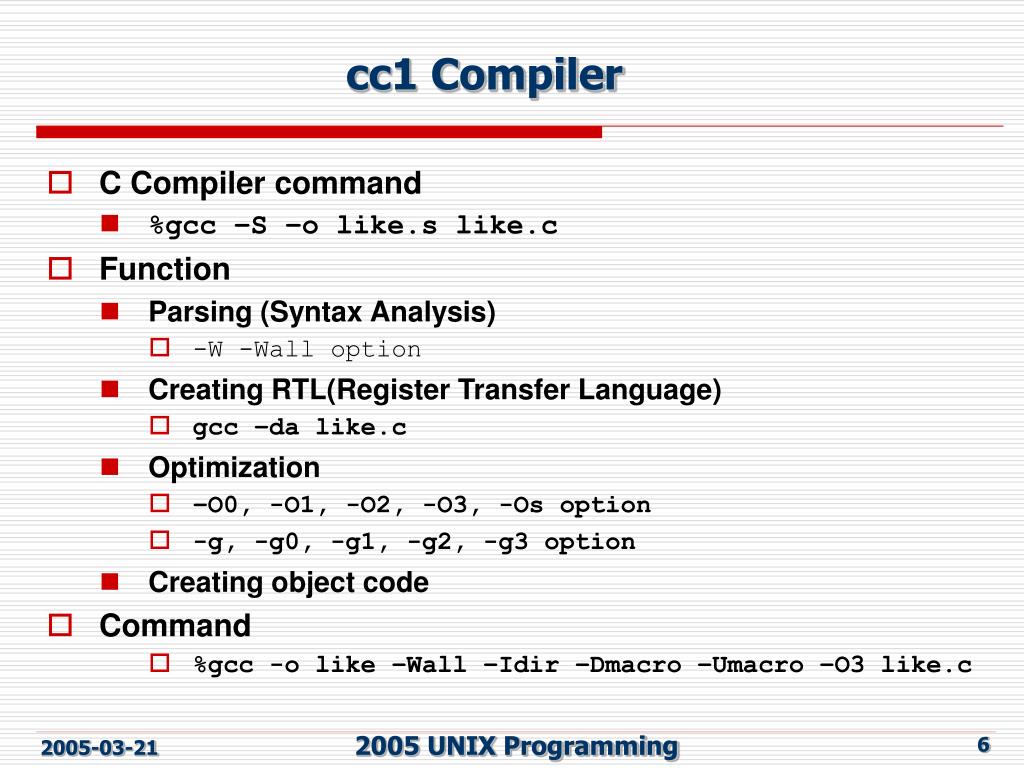 cc1 Compiler

C Compiler command
%gcc –S –o like.s like.c

Function
Parsing (Syntax Analysis)
-W -Wall option
Creating RTL(Register Transfer Language)
gcc –da like.c
Optimization
–O0, -O1, -O2, -O3, -Os option
-g, -g0, -g1, -g2, -g3 option
Creating object code

Command
%gcc -o like –Wall –Idir –Dmacro –Umacro –O3 like.c

2005-03-21
2005 UNIX Programming
6